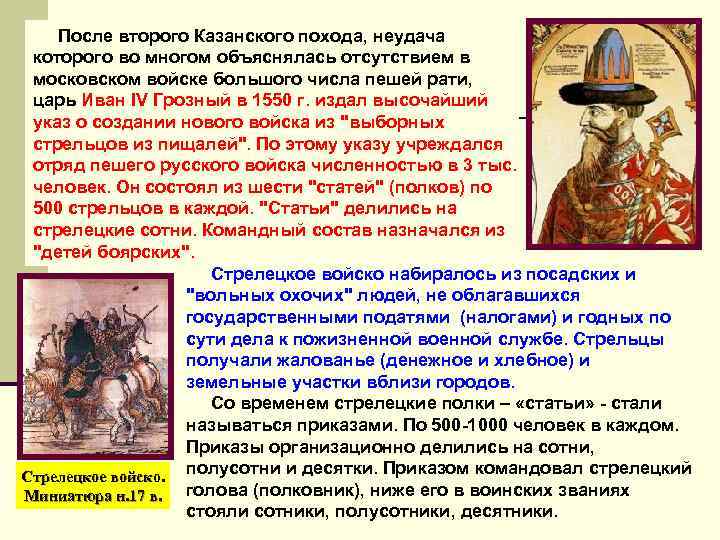 После второго Казанского похода, неудача которого во многом объяснялась отсутствием в московском войске большого числа пешей рати, царь Иван IV Грозный в 1550 г. издал высочайший указ о создании нового войска из "выборных стрельцов из пищалей". По этому указу учреждался отряд пешего русского войска численностью в 3 тыс. человек. Он состоял из шести "статей" (полков) по 500 стрельцов в каждой. "Статьи" делились на стрелецкие сотни. Командный состав назначался из "детей боярских".

Стрелецкое войско набиралось из посадских и "вольных охочих" людей, не облагавшихся государственными податями (налогами) и годных по сути дела к пожизненной военной службе. Стрельцы получали жалованье (денежное и хлебное) и земельные участки вблизи городов.

Со временем стрелецкие полки – «статьи» - стали называться приказами. По 500-1000 человек в каждом. Приказы организационно делились на сотни, полусотни и десятки. Приказом командовал стрелецкий голова (полковник), ниже его в воинских званиях стояли сотники, полусотники, десятники.

Стрелецкое войско. Миниатюра н.17 в.